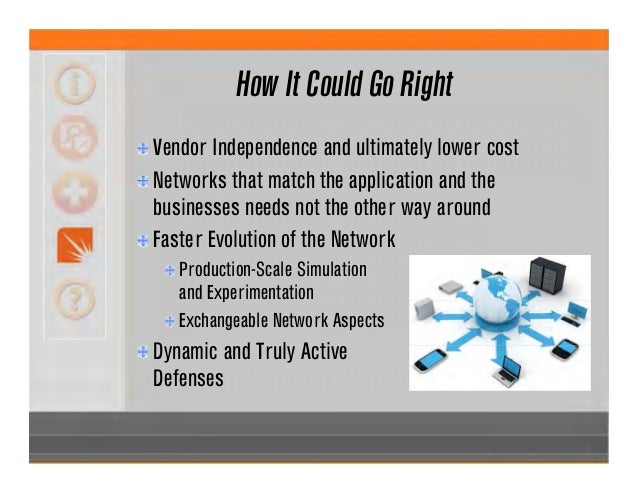 How It Could Go Right

Vendor Independence and ultimately lower cost

Networks that match the application and the businesses needs not the other way around

Faster Evolution of the Network

Production-Scale Simulation and Experimentation

Exchangeable Network Aspects

Dynamic and Truly Active Defenses